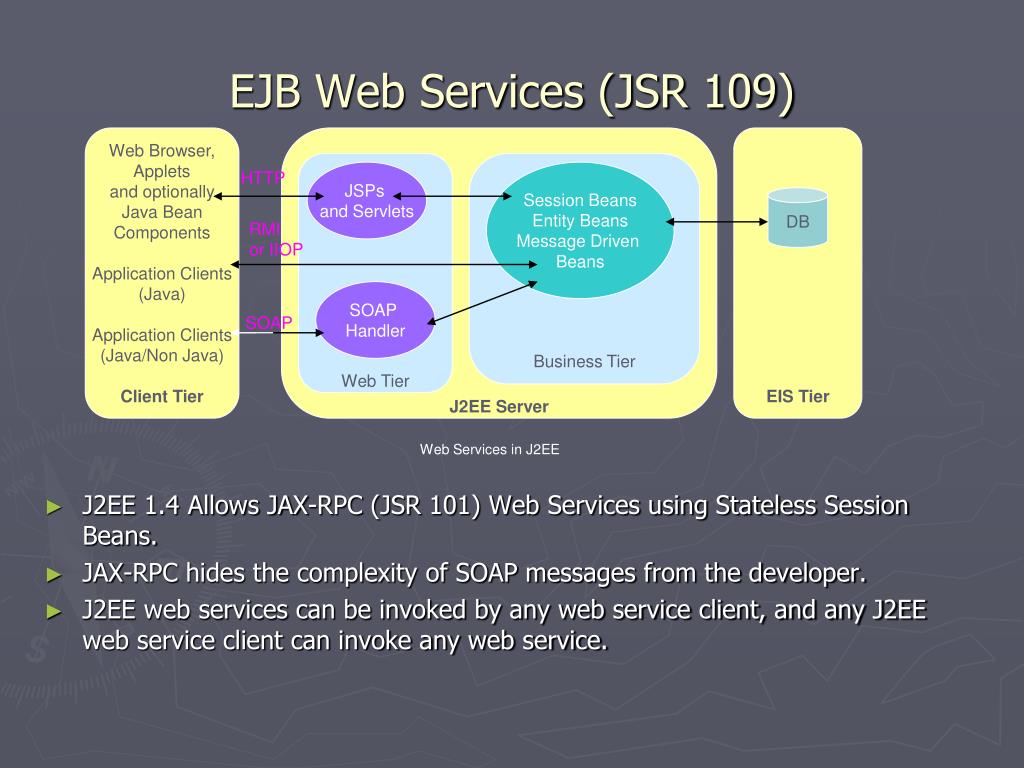 EJB Web Services (JSR 109)

Web Browser, Applets and optionally Java Bean Components

Application Clients (Java)

Application Clients (Java/Non Java)

Client Tier

HTTP

RMI or IIOP

SOAP

JSPs and Servlets

SOAP Handler

Web Tier

Session Beans Entity Beans Message Driven Beans

Business Tier

J2EE Server

DB

EIS Tier

Web Services in J2EE

► J2EE 1.4 Allows JAX-RPC (JSR 101) Web Services using Stateless Session Beans.

► JAX-RPC hides the complexity of SOAP messages from the developer.

► J2EE web services can be invoked by any web service client, and any J2EE web service client can invoke any web service.